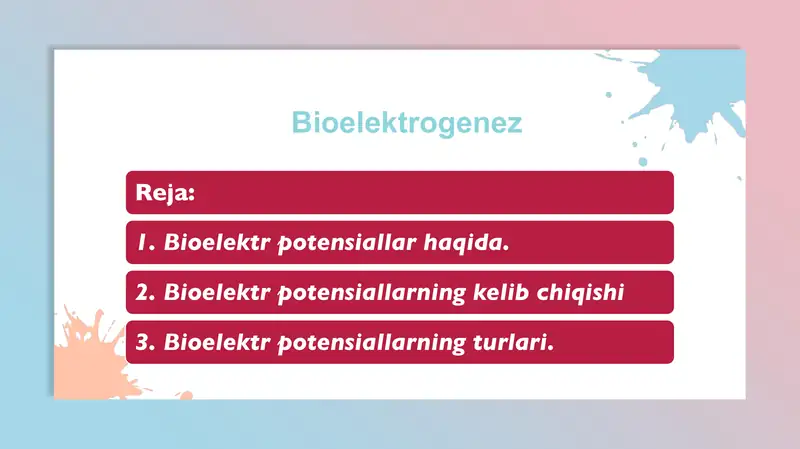 Bioelektrogenez

Reja:

1. Bioelektr potensiallar haqida.

2. Bioelektr potensiallarning kelib chiqishi

3. Bioelektr potensiallarning turlari.